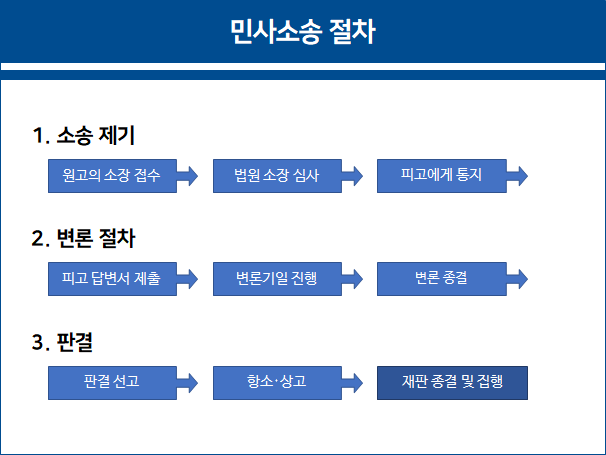 민사소송 절차

1. 소송 제기

원고의 소장 접수

법원 소장 심사

피고에게 통지

2. 변론 절차

피고 답변서 제출

변론기일 진행

변론 종결

3. 판결

판결 선고

항소·상고

재판 종결 및 집행